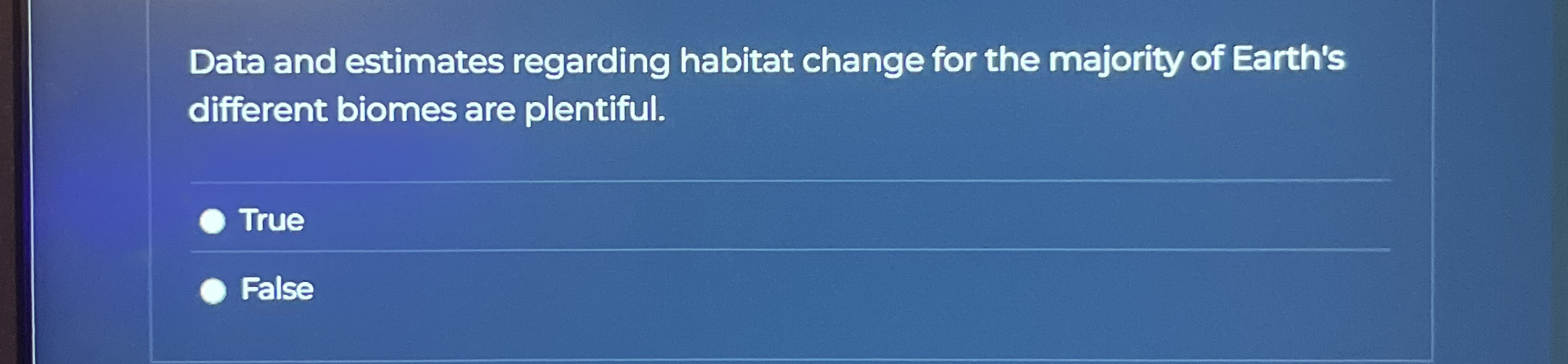 Data and estimates regarding habitat change for the majority of Earth's different biomes are plentiful.

True

False